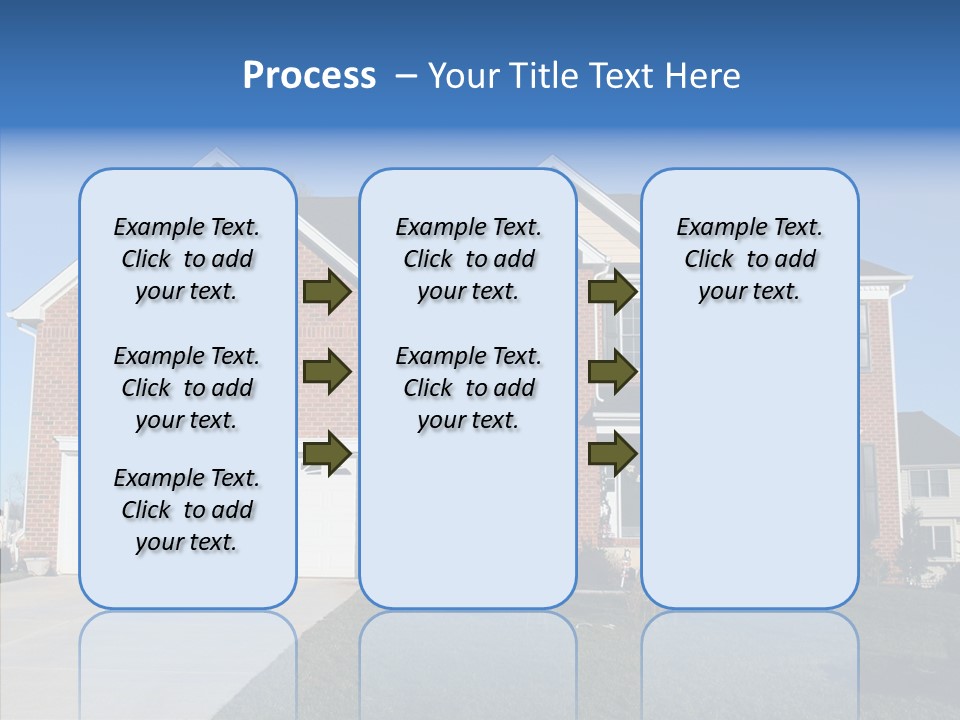 Process – Your Title Text Here

Example Text. Click to add your text.

Example Text. Click to add your text.

Example Text. Click to add your text.

Example Text. Click to add your text.

Example Text. Click to add your text.

Example Text. Click to add your text.